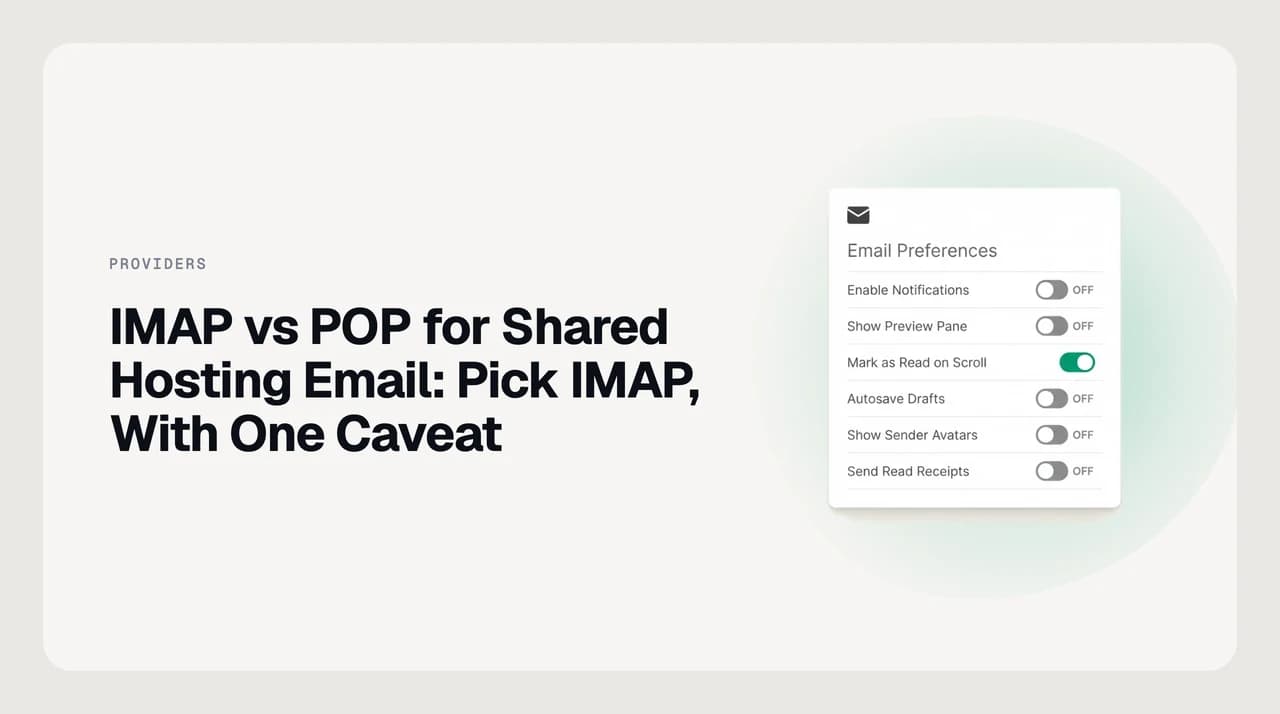 PROVIDERS

IMAP vs POP for Shared Hosting Email: Pick IMAP, With One Caveat

Email Preferences

Enable Notifications OFF

Show Preview Pane OFF

Mark as Read on Scroll

Autosave Drafts OFF

Show Sender Avatars OFF

Send Read Receipts OFF